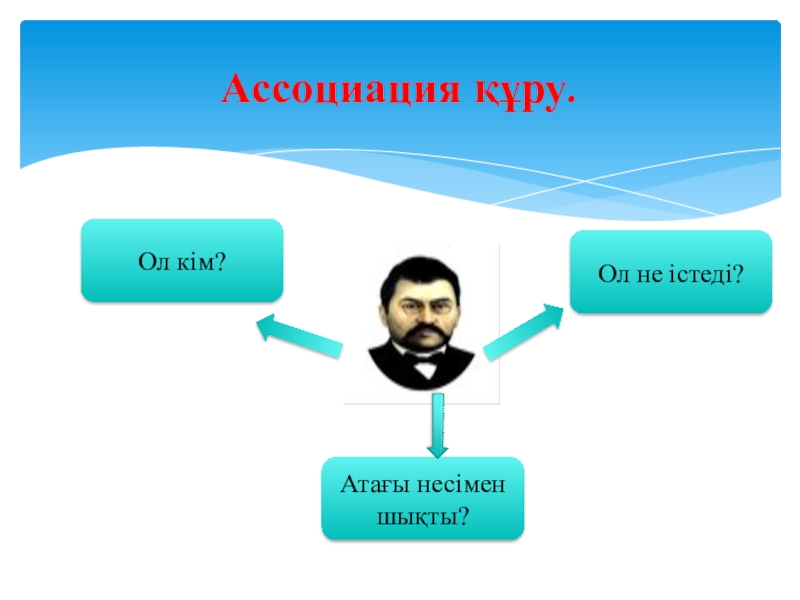 Ассоциация құру.

Ол кім?

Ол не істеді?

Атағы несімен шықты?